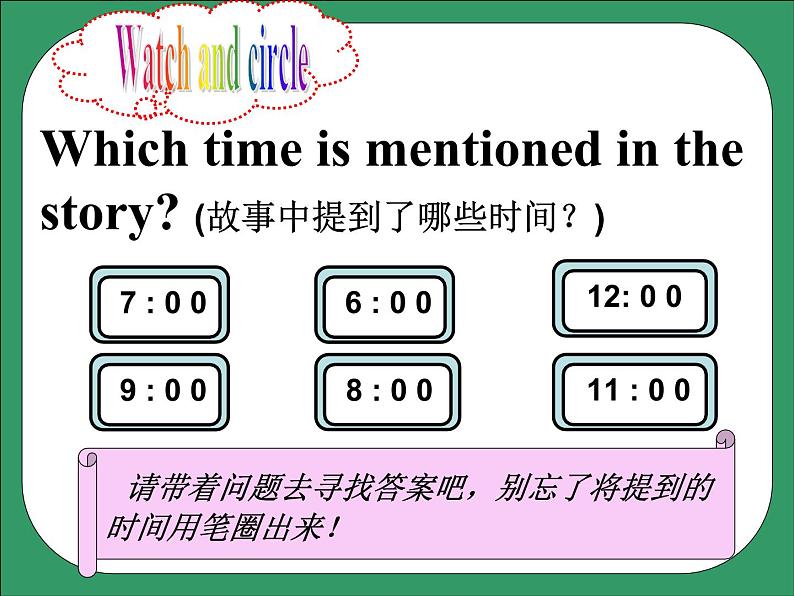 Watch and circle

Which time is mentioned in the story? (故事中提到了哪些时间？)

7 : 0 0

6 : 0 0

12: 0 0

9 : 0 0

8 : 0 0

11 : 0 0

请带着问题去寻找答案吧，别忘了将提到的时间用笔圈出来！